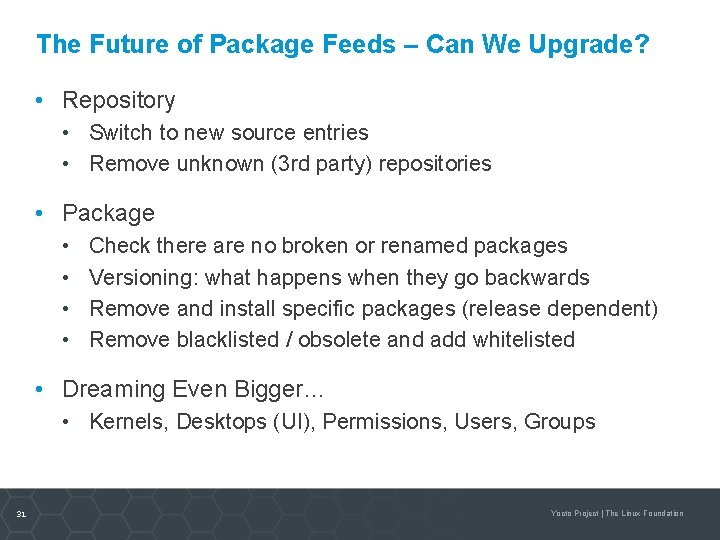 The Future of Package Feeds – Can We Upgrade?

• Repository
  • Switch to new source entries
  • Remove unknown (3rd party) repositories

• Package
  • Check there are no broken or renamed packages
  • Versioning: what happens when they go backwards
  • Remove and install specific packages (release dependent)
  • Remove blacklisted / obsolete and add whitelisted

• Dreaming Even Bigger…
  • Kernels, Desktops (UI), Permissions, Users, Groups

31

Yocto Project | The Linux Foundation